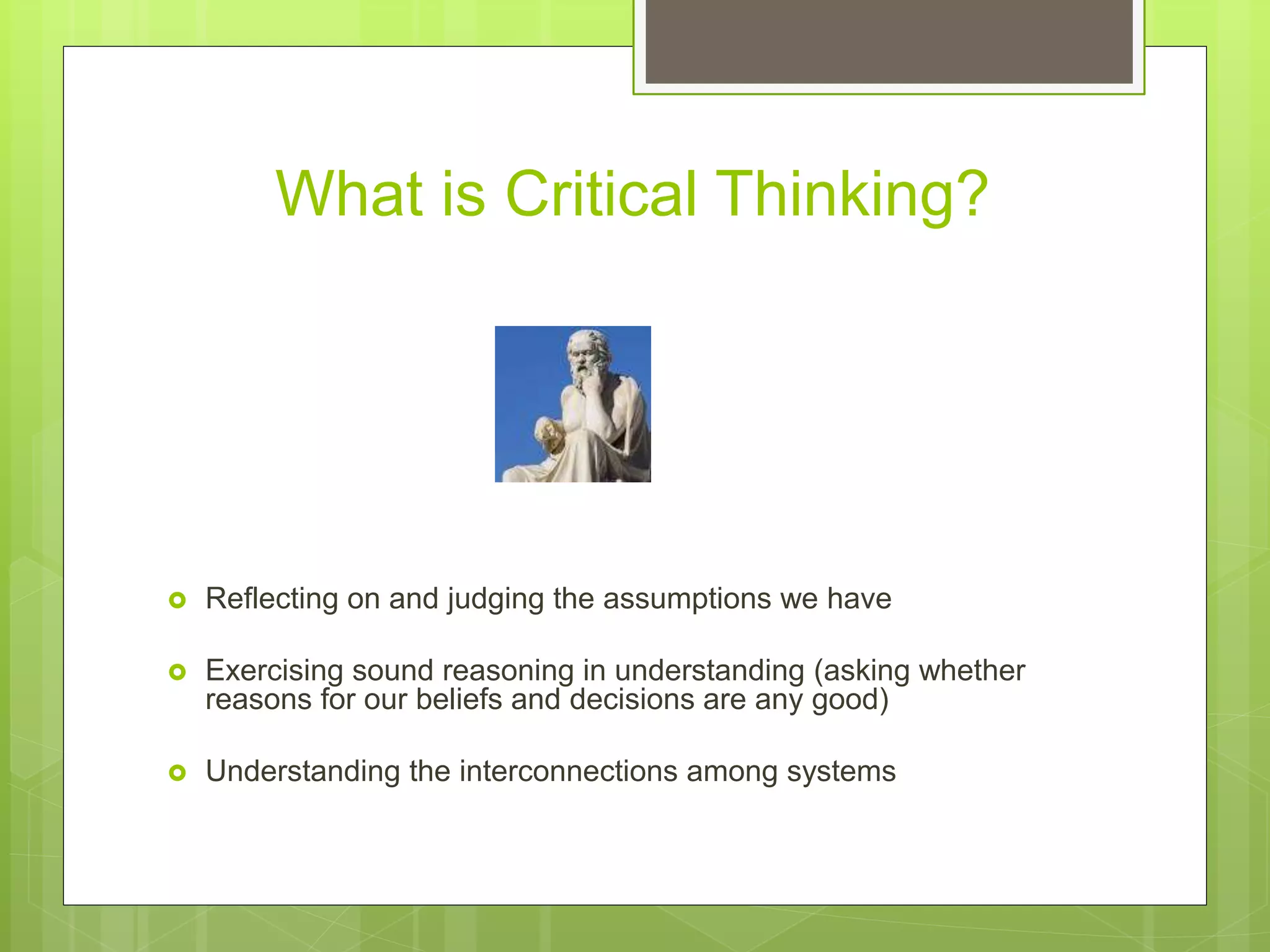 What is Critical Thinking?

Reflecting on and judging the assumptions we have

Exercising sound reasoning in understanding (asking whether reasons for our beliefs and decisions are any good)

Understanding the interconnections among systems